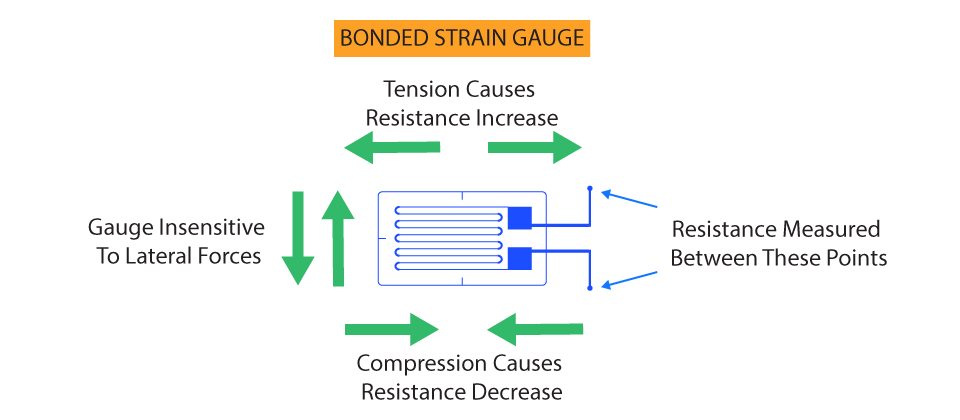 BONDED STRAIN GAUGE

Tension Causes Resistance Increase

Gauge Insensitive To Lateral Forces

Resistance Measured Between These Points

Compression Causes Resistance Decrease